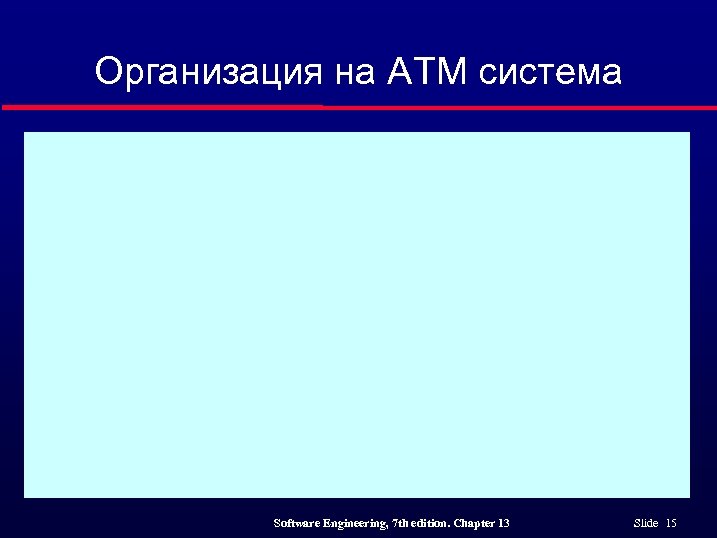 Организация на ATM система

Software Engineering, 7th edition. Chapter 13

Slide 15